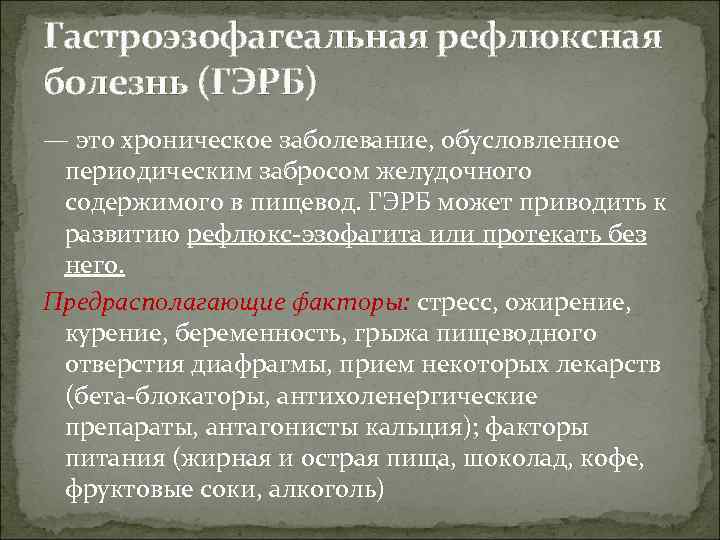 Гастроэзофагеальная рефлюксная болезнь (ГЭРБ)

— это хроническое заболевание, обусловленное периодическим забросом желудочного содержимого в пищевод. ГЭРБ может приводить к развитию рефлюкс-эзофагита или протекать без него.

Предрасполагающие факторы: стресс, ожирение, курение, беременность, грыжа пищеводного отверстия диафрагмы, прием некоторых лекарств (бета-блокаторы, антихоленергические препараты, антагонисты кальция); факторы питания (жирная и острая пища, шоколад, кофе, фруктовые соки, алкоголь)